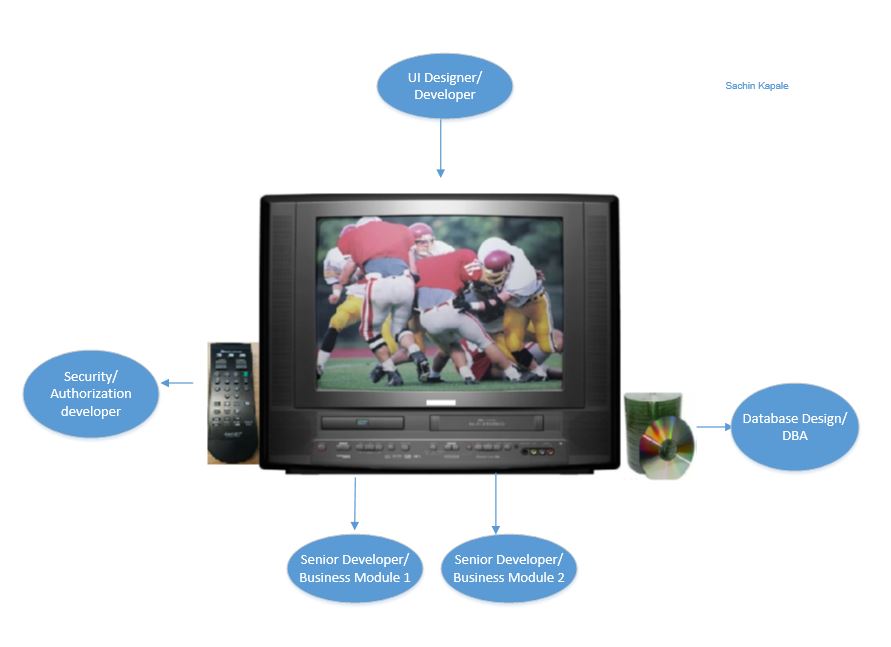 UI Designer/
Developer

Sachin Kapale

Security/
Authorization
developer

Database Design/
DBA

Senior Developer/
Business Module 1

Senior Developer/
Business Module 2